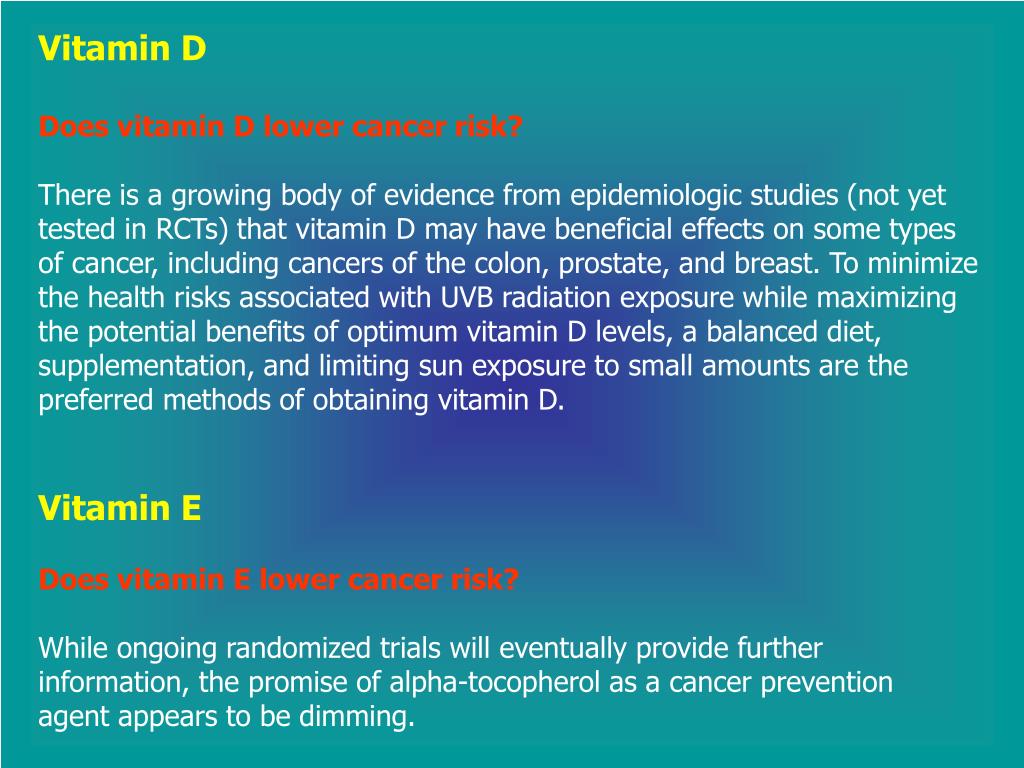 Vitamin D

Does vitamin D lower cancer risk?

There is a growing body of evidence from epidemiologic studies (not yet tested in RCTs) that vitamin D may have beneficial effects on some types of cancer, including cancers of the colon, prostate, and breast. To minimize the health risks associated with UVB radiation exposure while maximizing the potential benefits of optimum vitamin D levels, a balanced diet, supplementation, and limiting sun exposure to small amounts are the preferred methods of obtaining vitamin D.

Vitamin E

Does vitamin E lower cancer risk?

While ongoing randomized trials will eventually provide further information, the promise of alpha-tocopherol as a cancer prevention agent appears to be dimming.